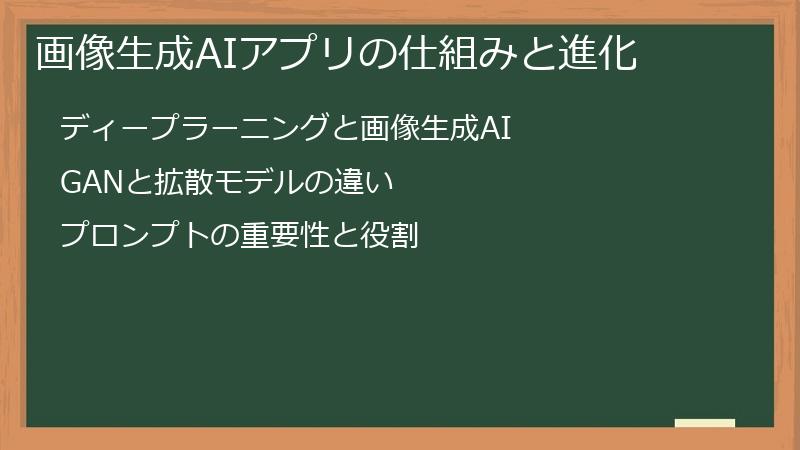 画像生成AIアプリの仕組みと進化

ディープラーニングと画像生成AI

GANと拡散モデルの違い

プロンプトの重要性と役割